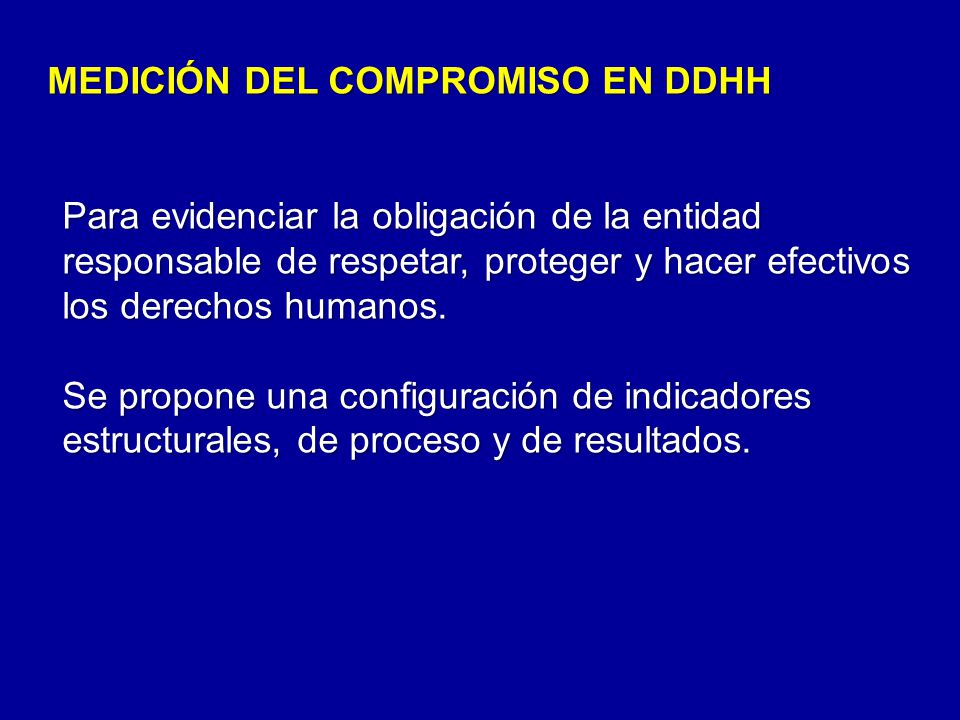 MEDICIÓN DEL COMPROMISO EN DDHH

Para evidenciar la obligación de la entidad responsable de respetar, proteger y hacer efectivos los derechos humanos.

Se propone una configuración de indicadores estructurales, de proceso y de resultados.